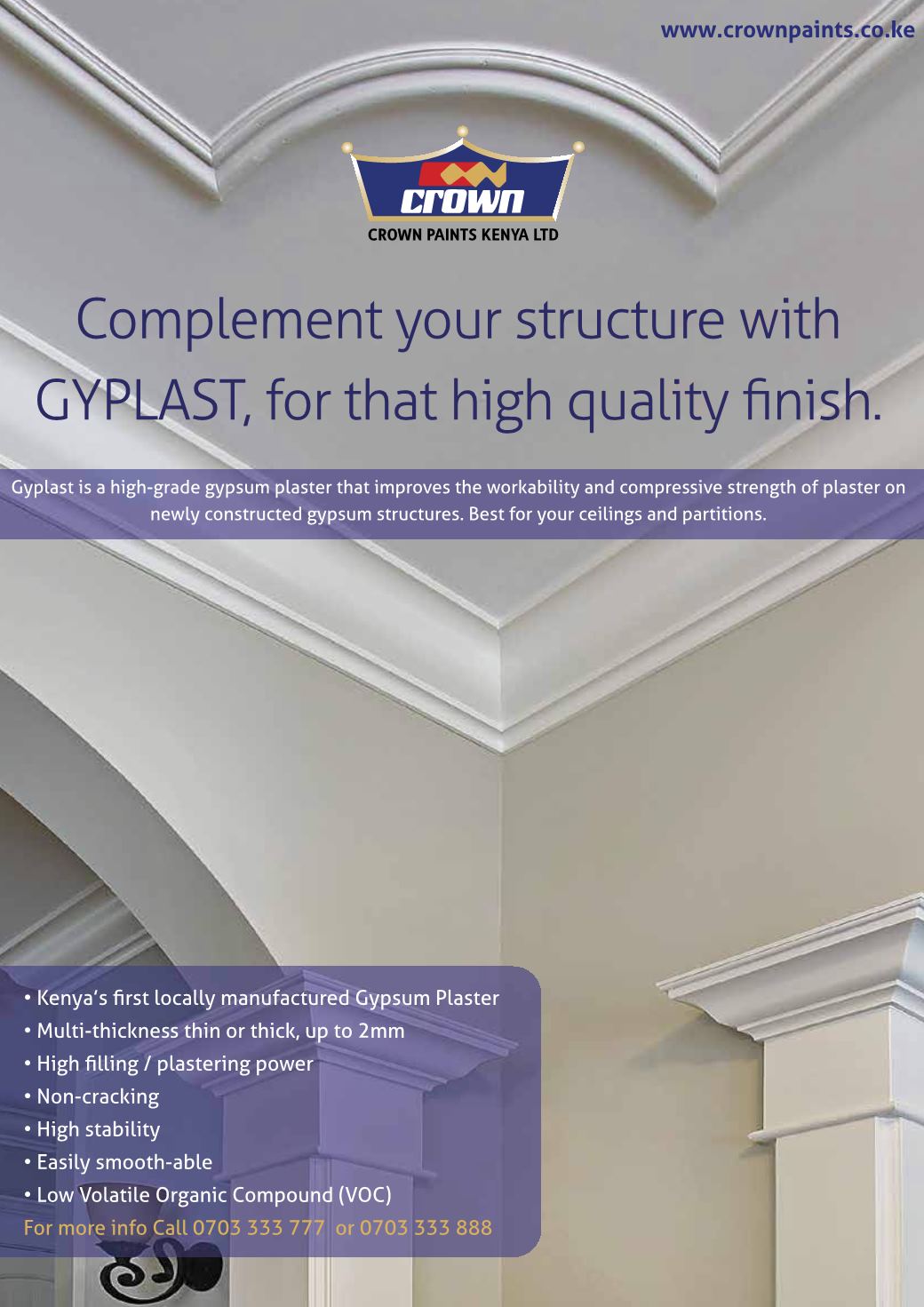 www.crownpaints.co.ke

crown
CROWN PAINTS KENYA LTD

Complement your structure with GYPLAST, for that high quality finish.

Gyplast is a high-grade gypsum plaster that improves the workability and compressive strength of plaster on newly constructed gypsum structures. Best for your ceilings and partitions.

• Kenya's first locally manufactured Gypsum Plaster
• Multi-thickness thin or thick, up to 2mm
• High filling / plastering power
• Non-cracking
• High stability
• Easily smooth-able
• Low Volatile Organic Compound (VOC)
For more info Call 0703 333 777 or 0703 333 888